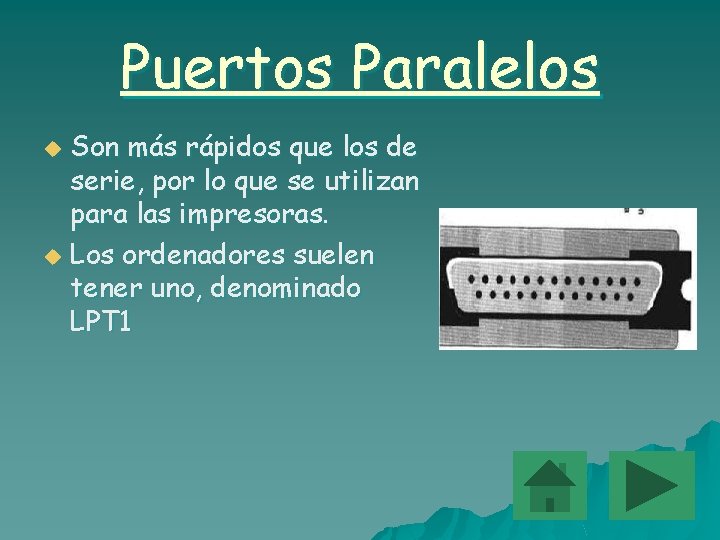 Puertos Paralelos

Son más rápidos que los de serie, por lo que se utilizan para las impresoras.

Los ordenadores suelen tener uno, denominado LPT1